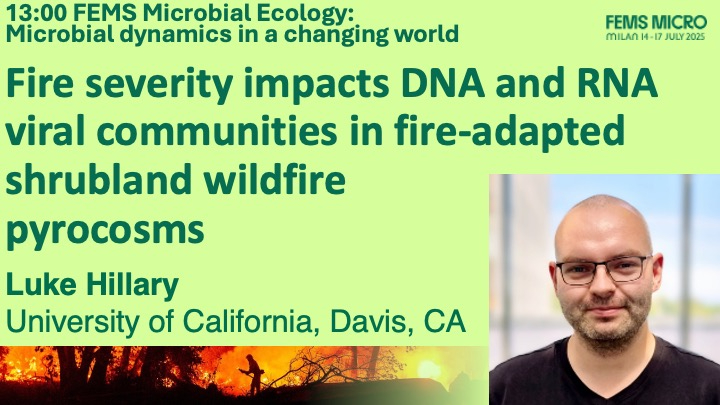 13:00 FEMS Microbial Ecology: Microbial dynamics in a changing world

FEMS MICRO
MILAN 14 - 17 JULY 2025

Fire severity impacts DNA and RNA viral communities in fire-adapted shrubland wildfire pyrocosms

Luke Hillary
University of California, Davis, CA